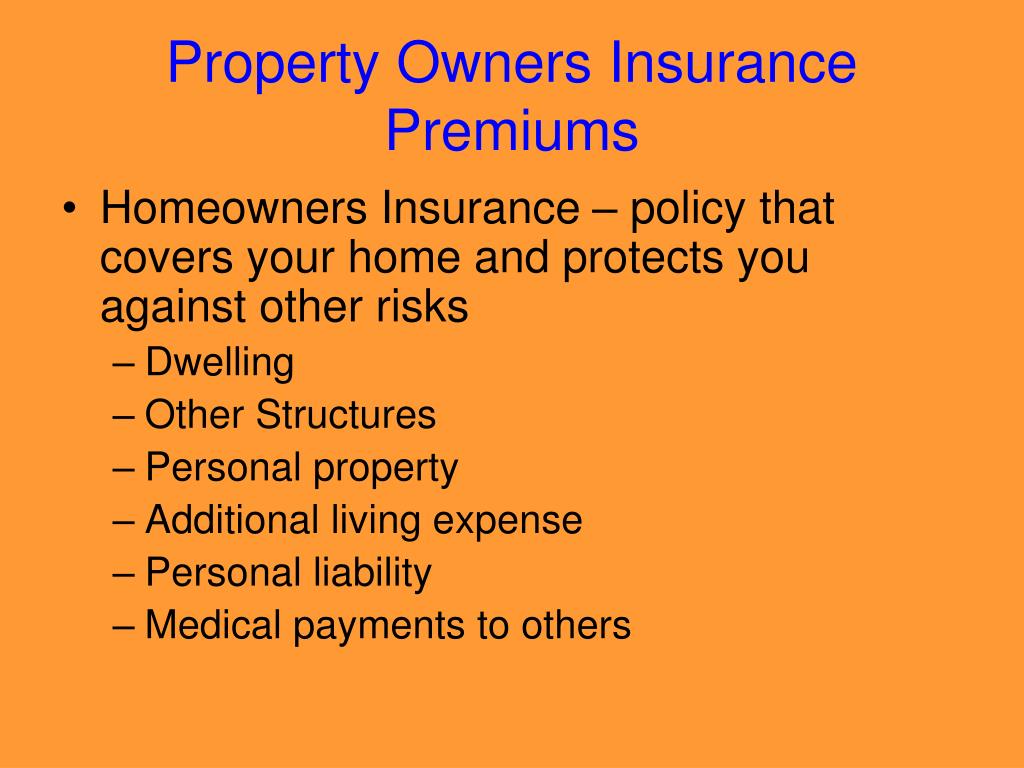 Property Owners Insurance Premiums

• Homeowners Insurance – policy that covers your home and protects you against other risks
– Dwelling
– Other Structures
– Personal property
– Additional living expense
– Personal liability
– Medical payments to others